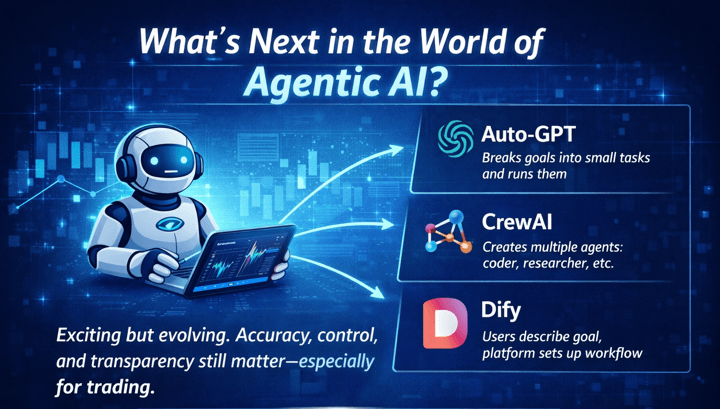 What's Next in the World of Agentic AI?

Auto-GPT
Breaks goals into small tasks and runs them

CrewAI
Creates multiple agents: coder, researcher, etc.

Dify
Users describe goal, platform sets up workflow

Exciting but evolving. Accuracy, control, and transparency still matter—especially for trading.